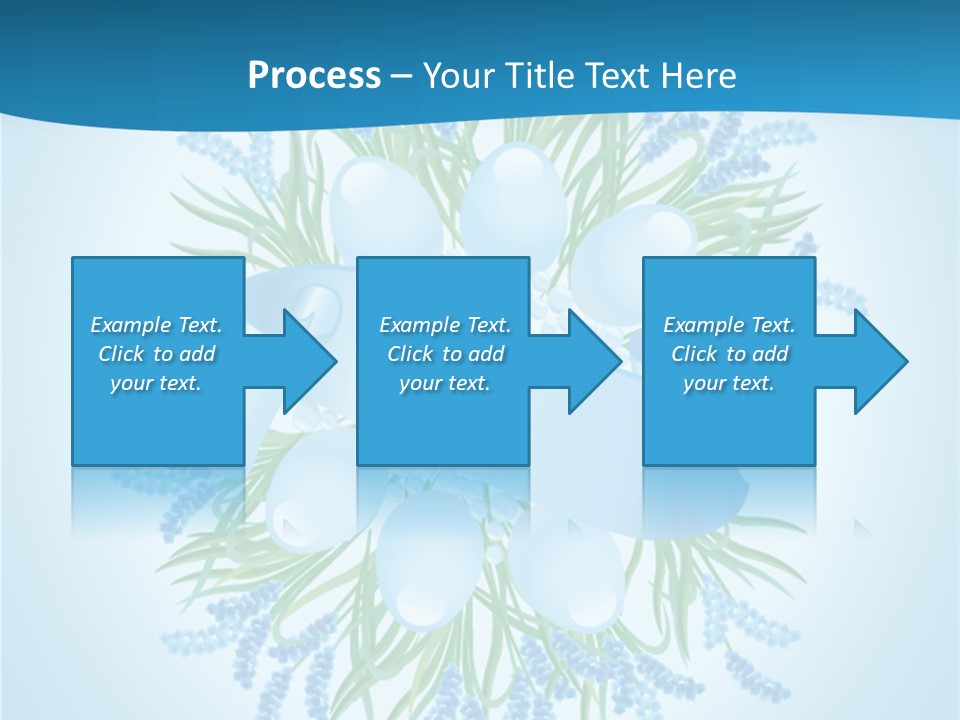 Process – Your Title Text Here

Example Text. Click to add your text.

Example Text. Click to add your text.

Example Text. Click to add your text.